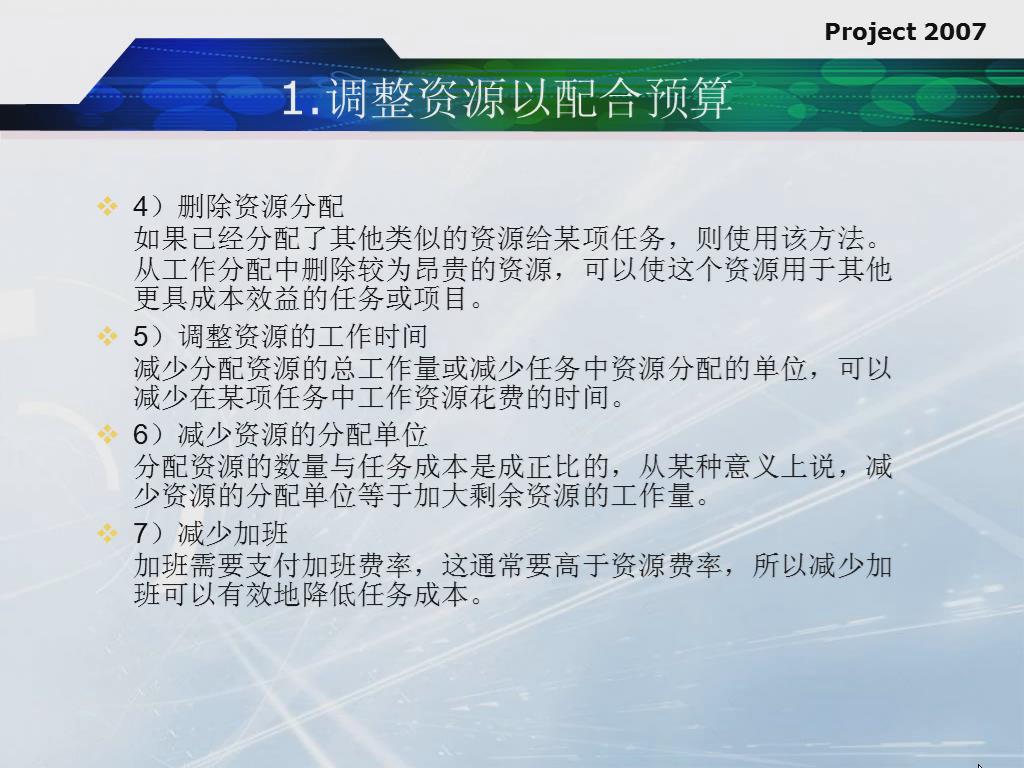 Project 2007

1.调整资源以配合预算

4）删除资源分配
如果已经分配了其他类似的资源给某项任务，则使用该方法。从工作分配中删除较为昂贵的资源，可以使这个资源用于其他更具成本效益的任务或项目。

5）调整资源的工作时间
减少分配资源的总工作量或减少任务中资源分配的单位，可以减少在某项任务中工作资源花费的时间。

6）减少资源的分配单位
分配资源的数量与任务成本是成正比的，从某种意义上说，减少资源的分配单位等于加大剩余资源的工作量。

7）减少加班
加班需要支付加班费率，这通常要高于资源费率，所以减少加班可以有效地降低任务成本。